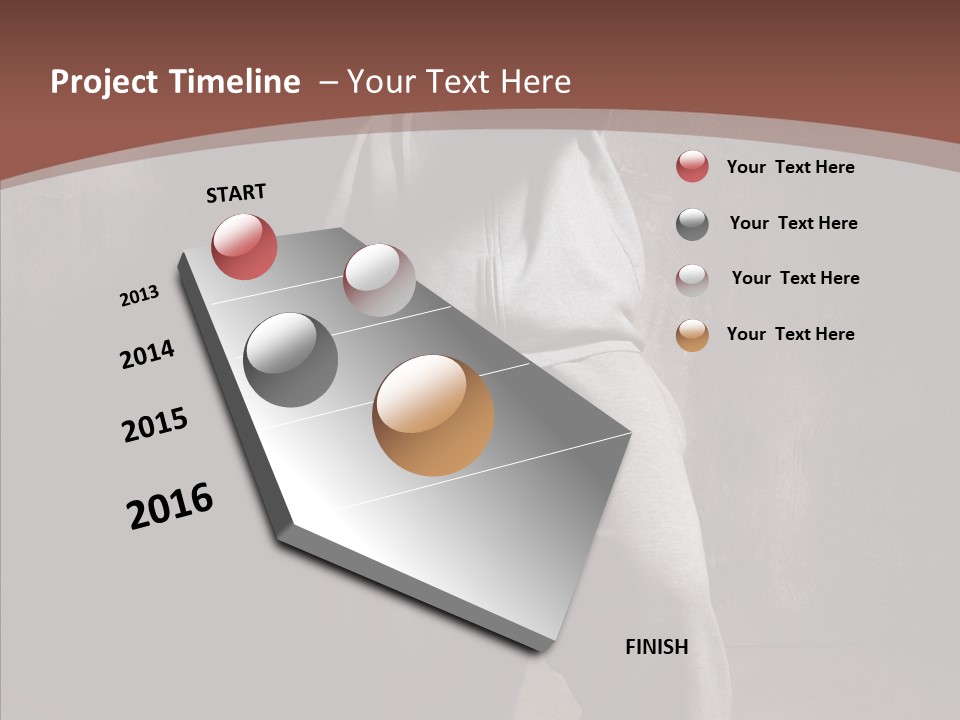 Project Timeline – Your Text Here

START

2013

2014

2015

2016

FINISH

Your Text Here

Your Text Here

Your Text Here

Your Text Here